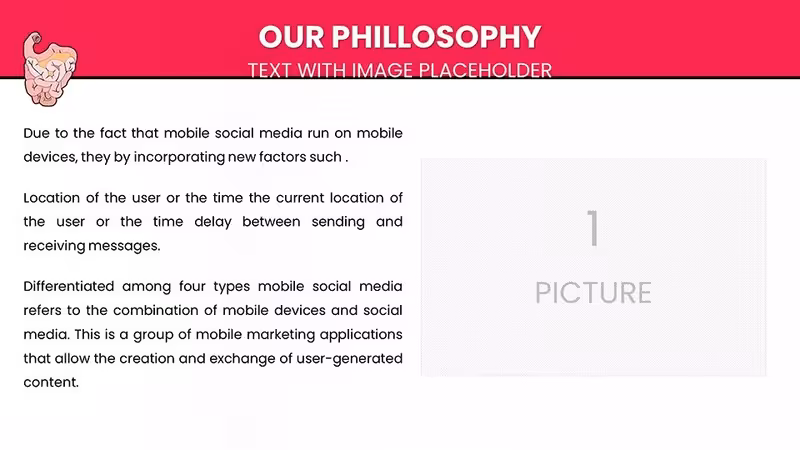 OUR PHILLOSOPHY
TEXT WITH IMAGE PLACEHOLDER

Due to the fact that mobile social media run on mobile devices, they by incorporating new factors such .

Location of the user or the time the current location of the user or the time delay between sending and receiving messages.

Differentiated among four types mobile social media refers to the combination of mobile devices and social media. This is a group of mobile marketing applications that allow the creation and exchange of user-generated content.

1
PICTURE